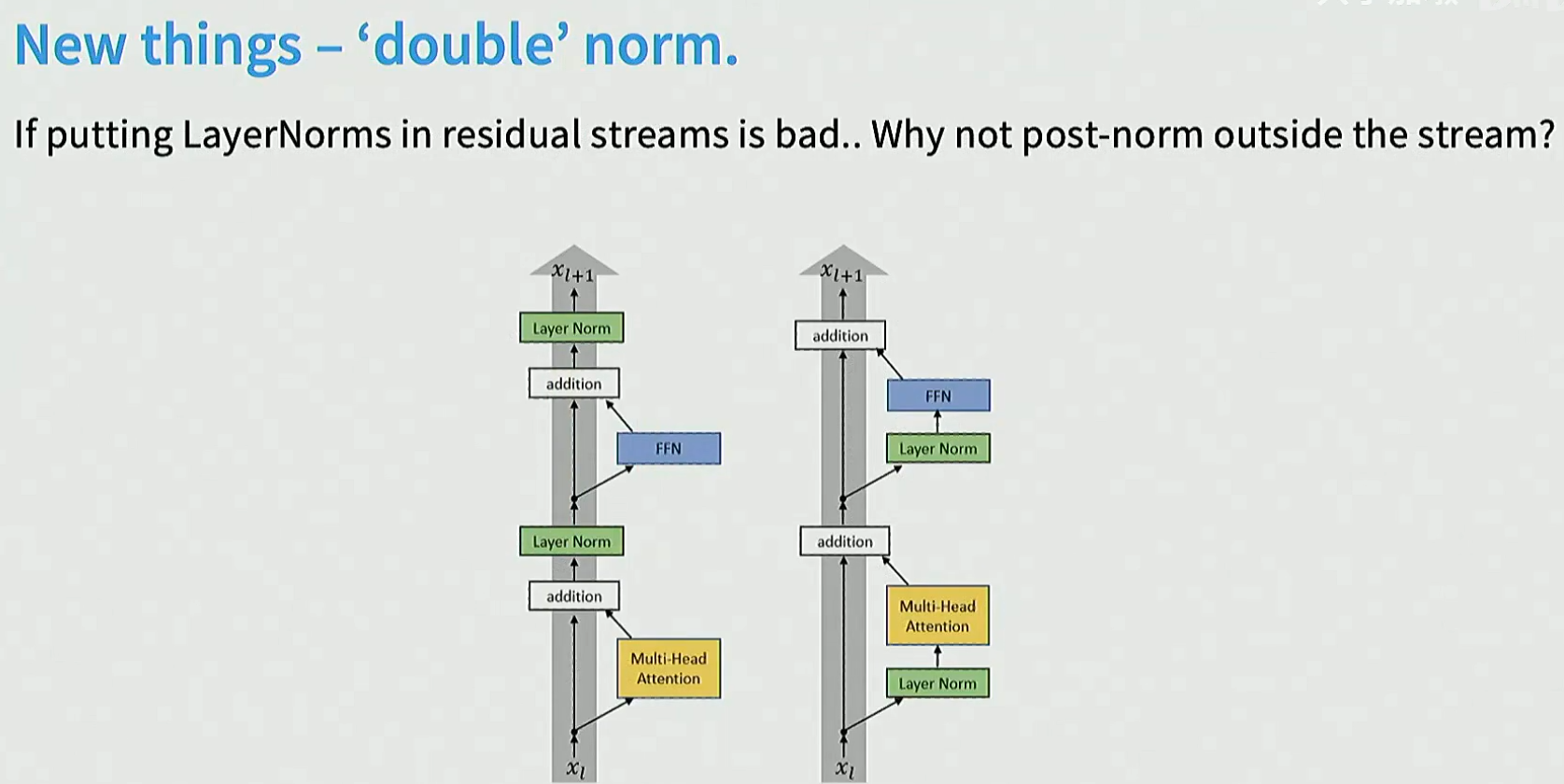 New things – ‘double’ norm.

If putting LayerNorms in residual streams is bad.. Why not post-norm outside the stream?

$x_{l+1}$

Layer Norm

addition

FFN

Layer Norm

addition

Multi-Head Attention

$x_l$

$x_{l+1}$

addition

FFN

Layer Norm

addition

Multi-Head Attention

Layer Norm

$x_l$